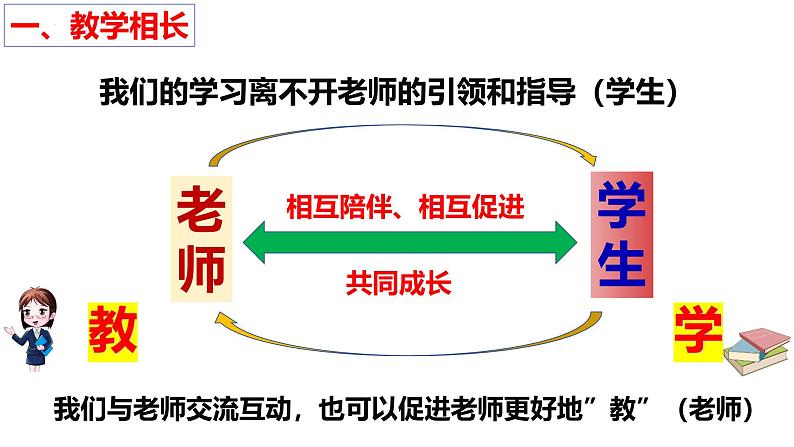 一、教学相长

我们的学习离不开老师的引领和指导（学生）

老师

相互陪伴、相互促进

共同成长

学生

教

学

我们与老师交流互动，也可以促进老师更好地”教”（老师）